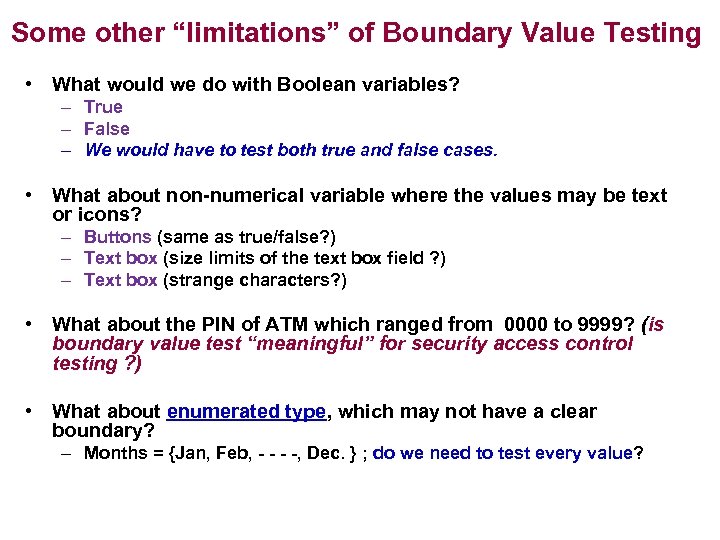 Some other “limitations” of Boundary Value Testing

• What would we do with Boolean variables?
– True
– False
– We would have to test both true and false cases.

• What about non-numerical variable where the values may be text or icons?
– Buttons (same as true/false?)
– Text box (size limits of the text box field ?)
– Text box (strange characters?)

• What about the PIN of ATM which ranged from 0000 to 9999? (is boundary value test “meaningful” for security access control testing ?)

• What about enumerated type, which may not have a clear boundary?
– Months = {Jan, Feb, - - - -, Dec. } ; do we need to test every value?